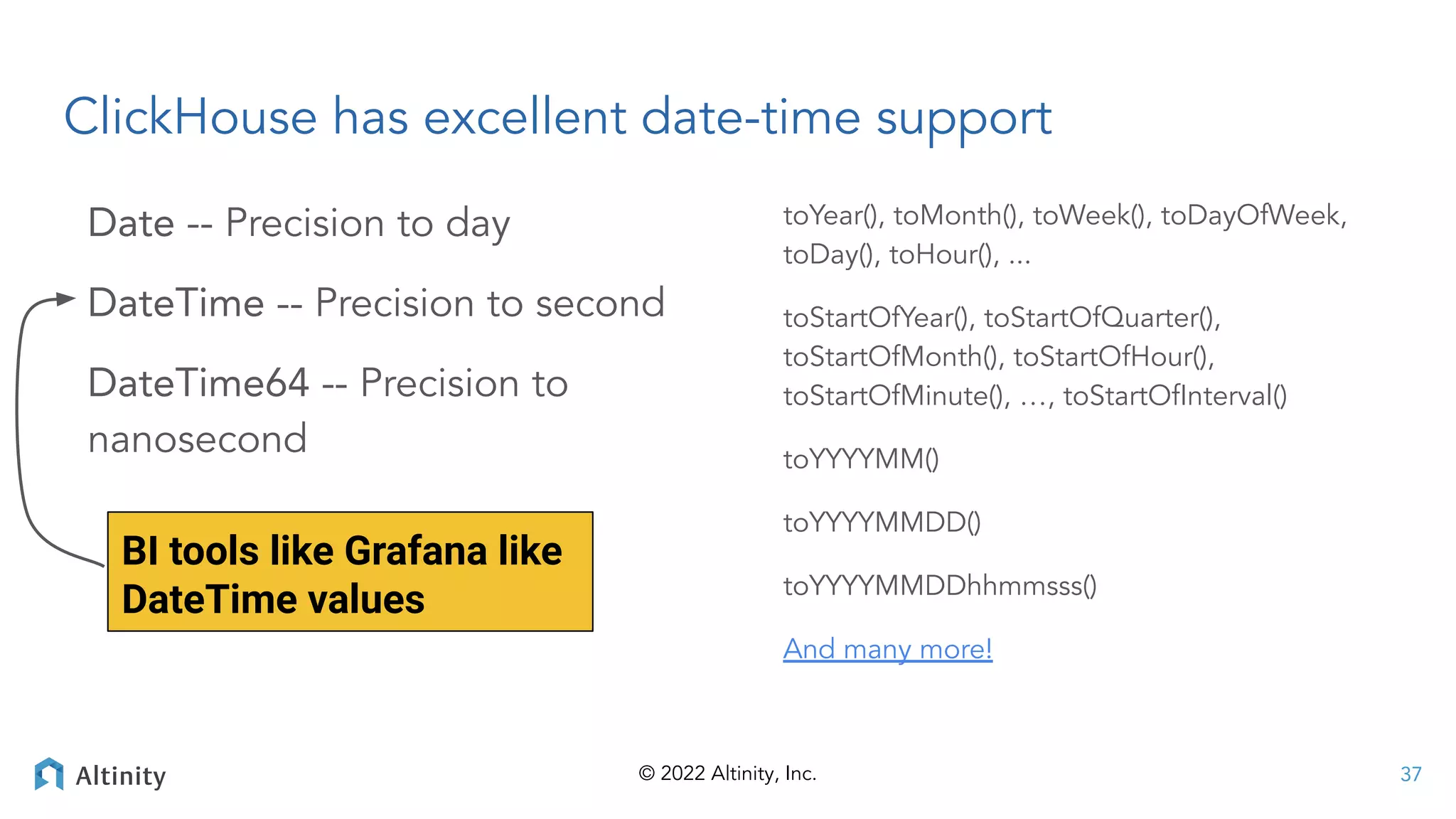 ClickHouse has excellent date-time support

Date -- Precision to day

DateTime -- Precision to second

DateTime64 -- Precision to nanosecond

BI tools like Grafana like DateTime values

toYear(), toMonth(), toWeek(), toDayOfWeek, toDay(), toHour(), ...

toStartOfYear(), toStartOfQuarter(), toStartOfMonth(), toStartOfHour(), toStartOfMinute(), ..., toStartOfInterval()

toYYYYMM()

toYYYYMMDD()

toYYYYMMDDhhmmsss()

And many more!

Altinity

© 2022 Altinity, Inc.

37